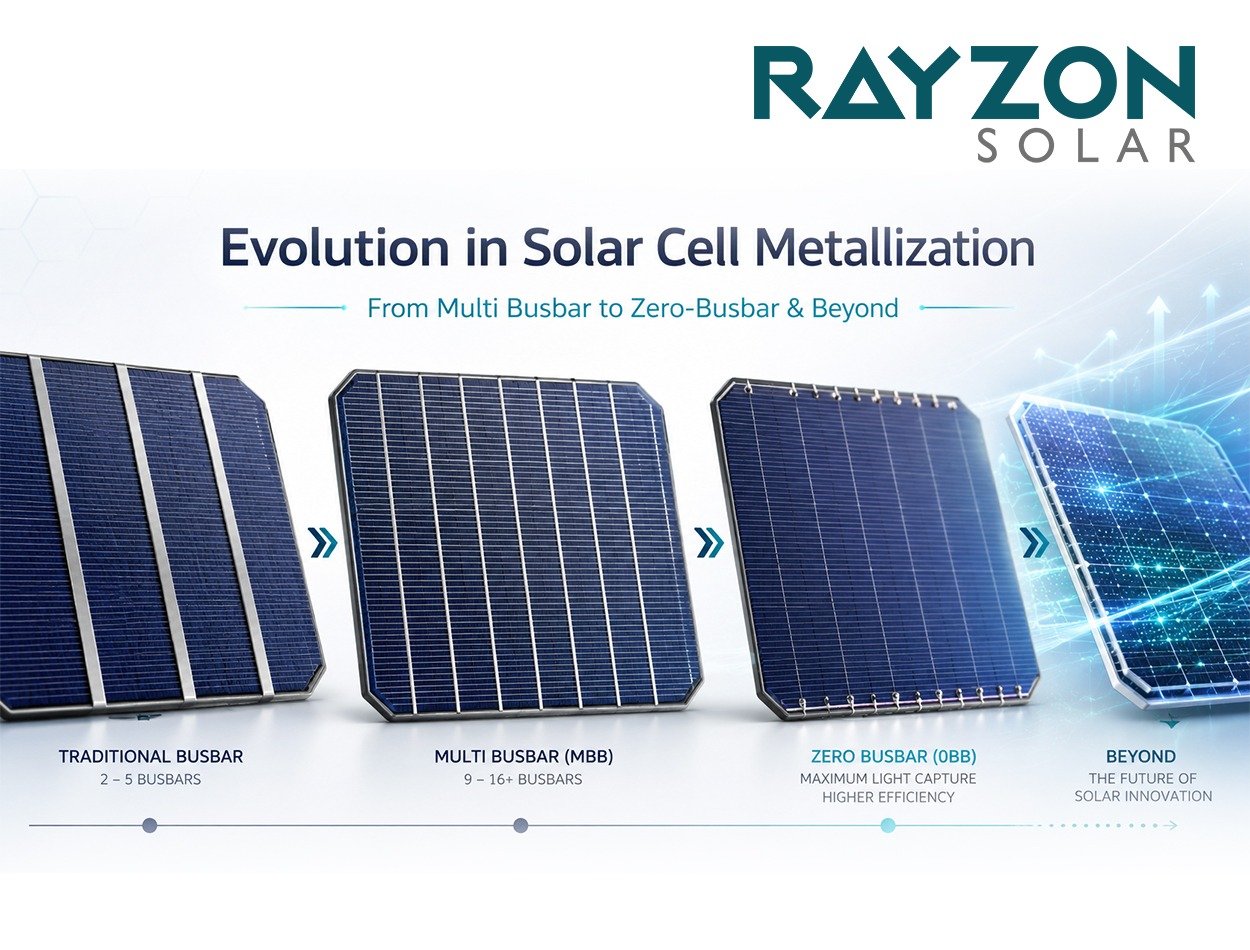 RAYZON
SOLAR

Evolution in Solar Cell Metallization

From Multi Busbar to Zero-Busbar & Beyond

TRADITIONAL BUSBAR
2 – 5 BUSBARS

MULTI BUSBAR (MBB)
9 – 16+ BUSBARS

ZERO BUSBAR (0BB)
MAXIMUM LIGHT CAPTURE
HIGHER EFFICIENCY

BEYOND
THE FUTURE OF
SOLAR INNOVATION